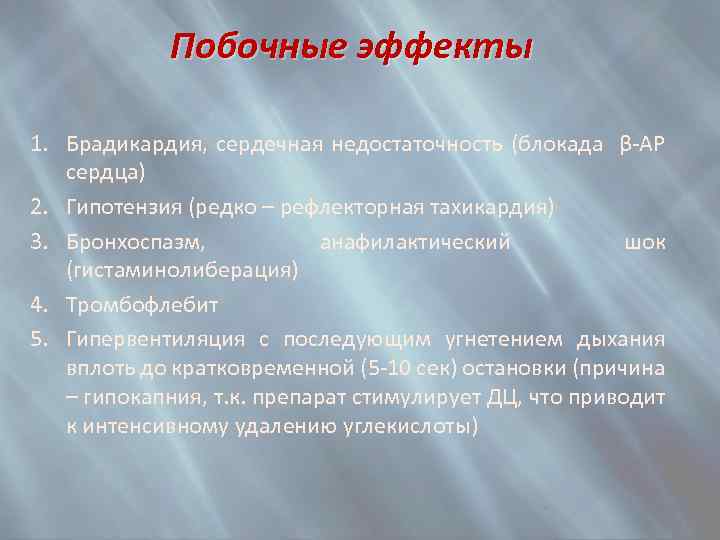 Побочные эффекты

1. Брадикардия, сердечная недостаточность (блокада β-АР сердца)
2. Гипотензия (редко – рефлекторная тахикардия)
3. Бронхоспазм, анафилактический шок (гистаминолиберация)
4. Тромбофлебит
5. Гипервентиляция с последующим угнетением дыхания вплоть до кратковременной (5-10 сек) остановки (причина – гипокапния, т.к. препарат стимулирует ДЦ, что приводит к интенсивному удалению углекислоты)